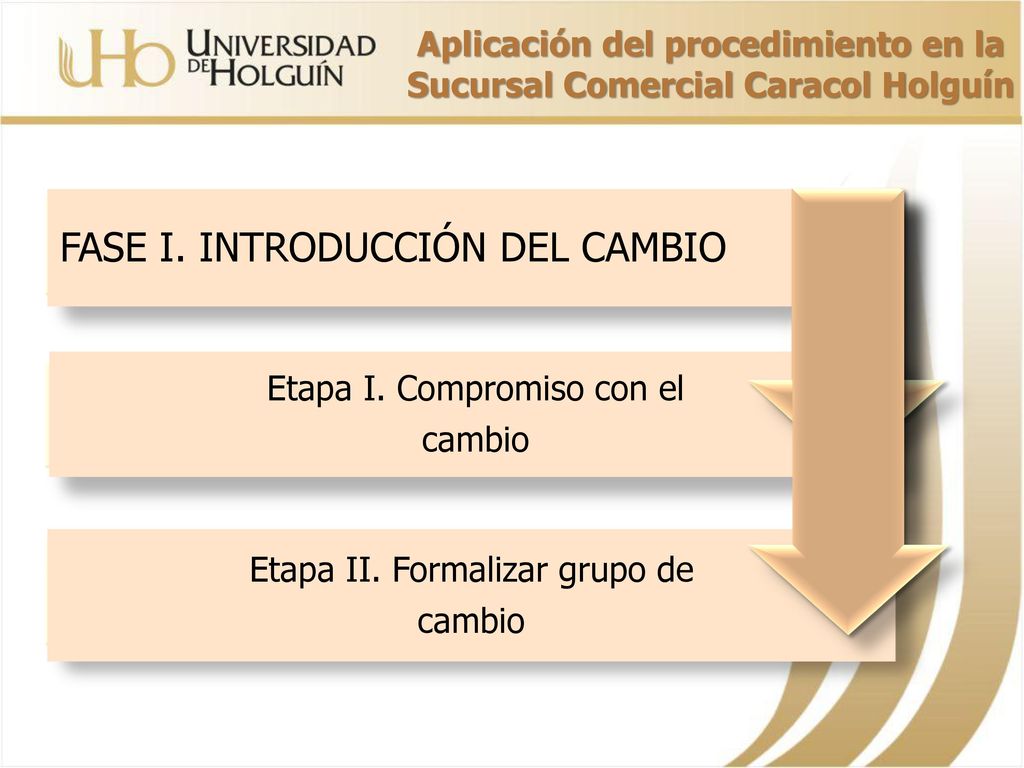 UHo UNIVERSIDAD DE HOLGUÍN

Aplicación del procedimiento en la Sucursal Comercial Caracol Holguín

FASE I. INTRODUCCIÓN DEL CAMBIO

Etapa I. Compromiso con el cambio

Etapa II. Formalizar grupo de cambio